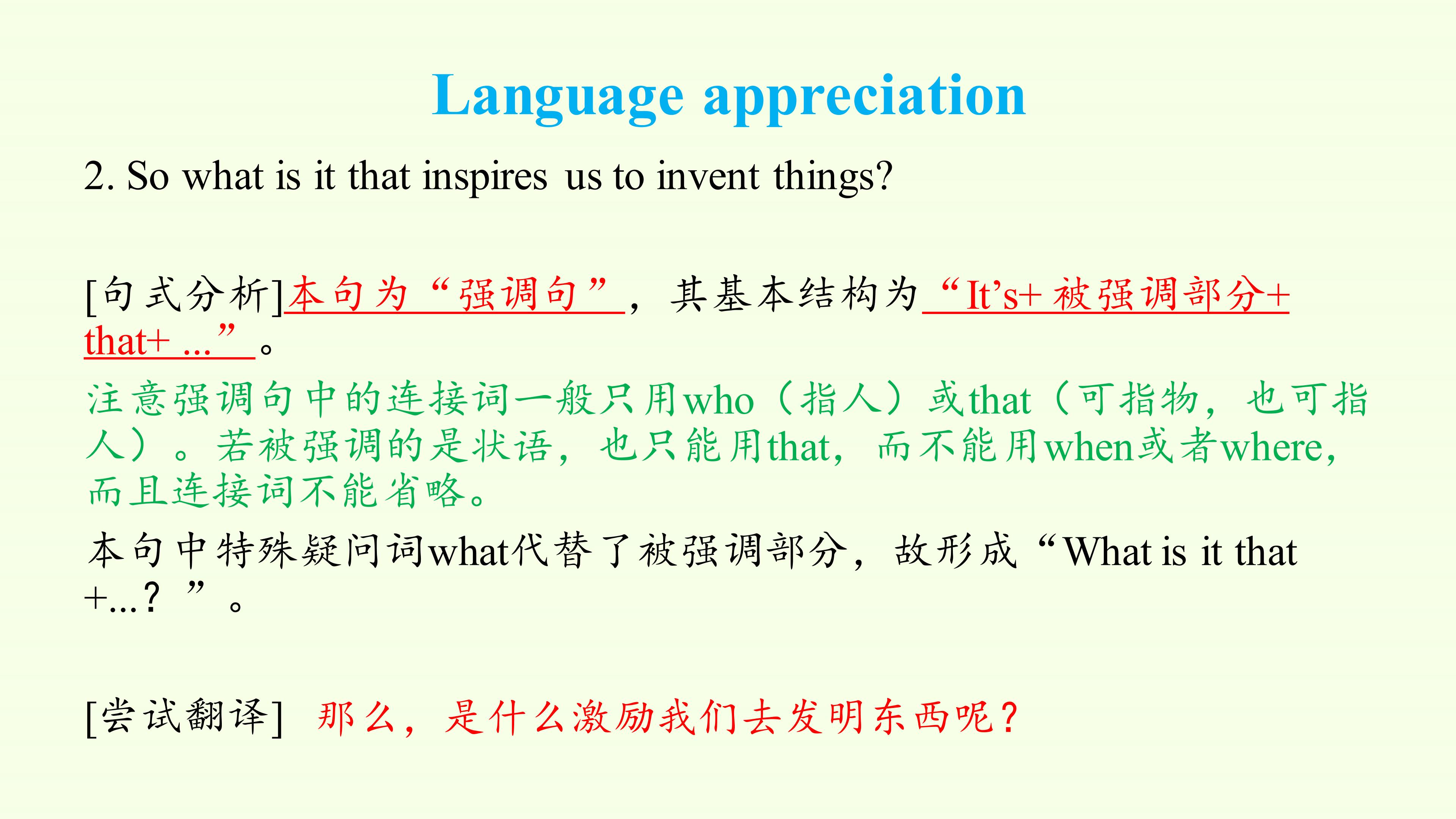 Language appreciation

2. So what is it that inspires us to invent things?

[句式分析]本句为“强调句”，其基本结构为“It's+被强调部分+that+ ...”。

注意强调句中的连接词一般只用who（指人）或that（可指物，也可指人）。若被强调的是状语，也只能用that，而不能用when或者where，而且连接词不能省略。

本句中特殊疑问词what代替了被强调部分，故形成“What is it that +...？”。

[尝试翻译] 那么，是什么激励我们去发明东西呢？